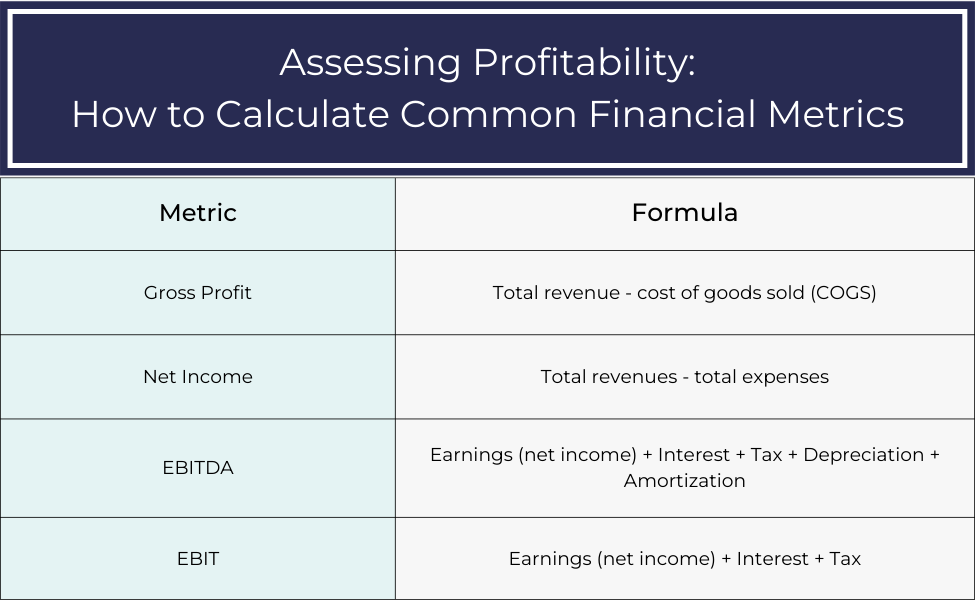 Assessing Profitability:
How to Calculate Common Financial Metrics

| Metric | Formula |
|---|---|
| Gross Profit | Total revenue - cost of goods sold (COGS) |
| Net Income | Total revenues - total expenses |
| EBITDA | Earnings (net income) + Interest + Tax + Depreciation + Amortization |
| EBIT | Earnings (net income) + Interest + Tax |